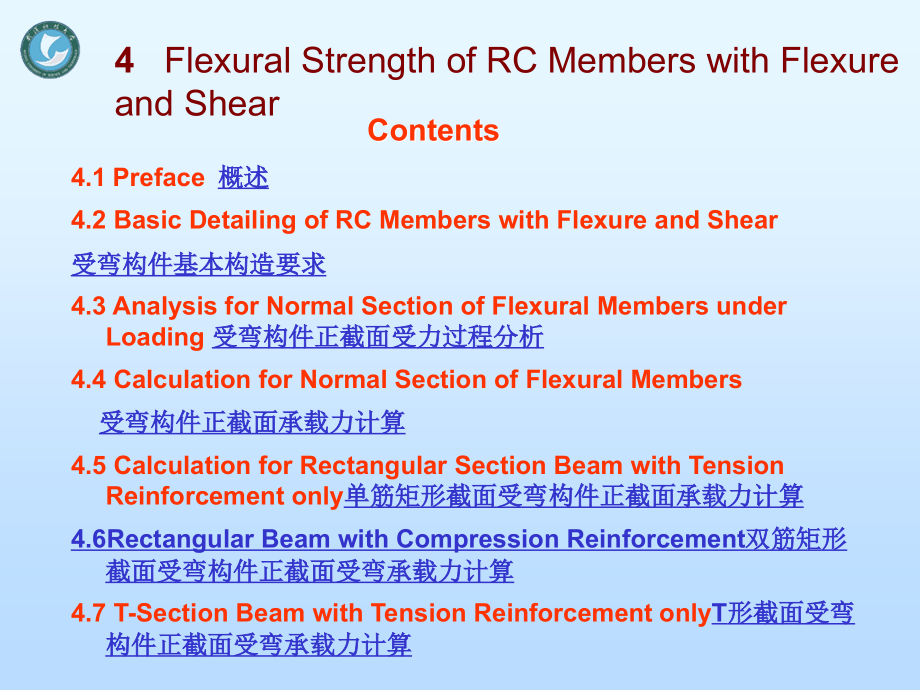 4 Flexural Strength of RC Members with Flexure and Shear

Contents

4.1 Preface 概述

4.2 Basic Detailing of RC Members with Flexure and Shear

受弯构件基本构造要求

4.3 Analysis for Normal Section of Flexural Members under Loading 受弯构件正截面受力过程分析

4.4 Calculation for Normal Section of Flexural Members

受弯构件正截面承载力计算

4.5 Calculation for Rectangular Section Beam with Tension Reinforcement only单筋矩形截面受弯构件正截面承载力计算

4.6Rectangular Beam with Compression Reinforcement双筋矩形截面受弯构件正截面受弯承载力计算

4.7 T-Section Beam with Tension Reinforcement onlyT形截面受弯构件正截面受弯承载力计算